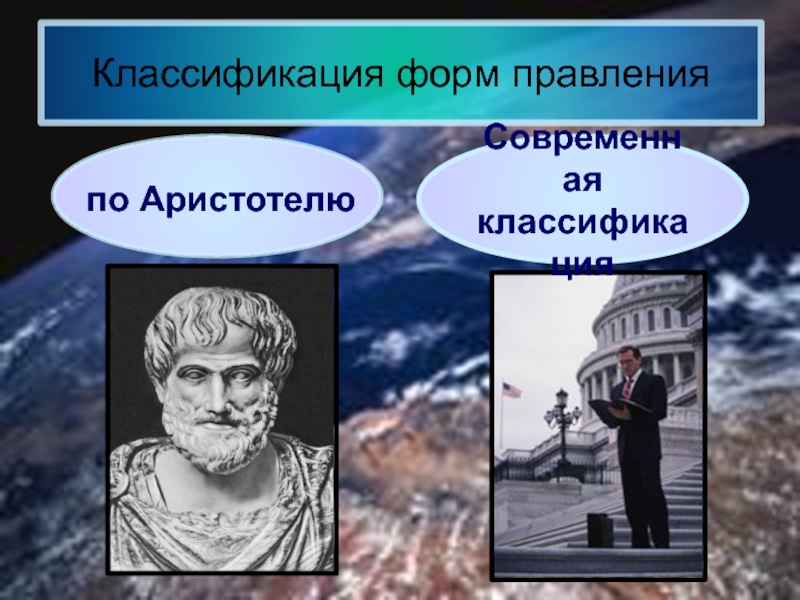 Классификация форм правления

по Аристотелю

Современная классификация